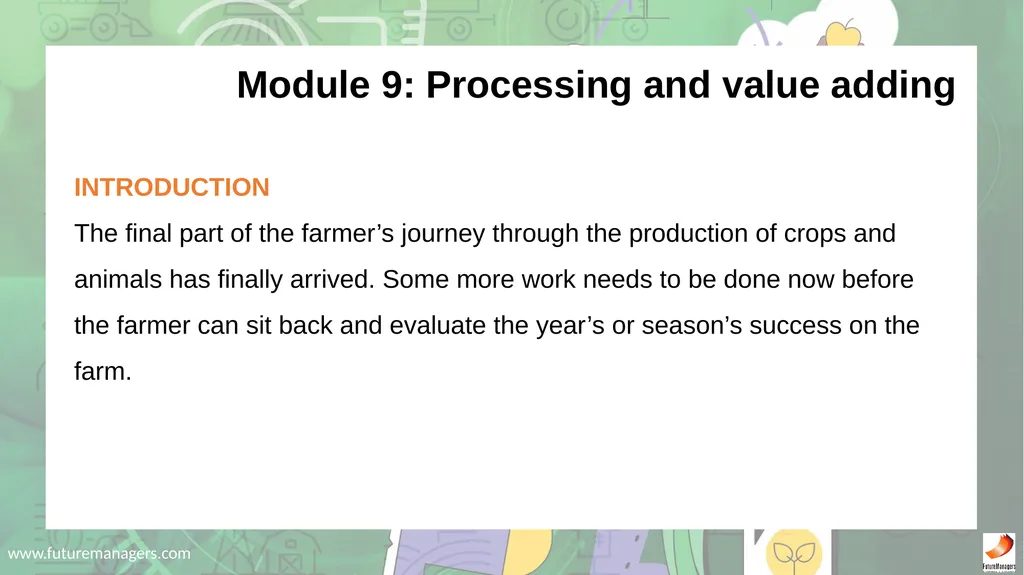 Module 9: Processing and value adding

INTRODUCTION
The final part of the farmer’s journey through the production of crops and animals has finally arrived. Some more work needs to be done now before the farmer can sit back and evaluate the year’s or season’s success on the farm.

www.futuremanagers.com

FutureManagers